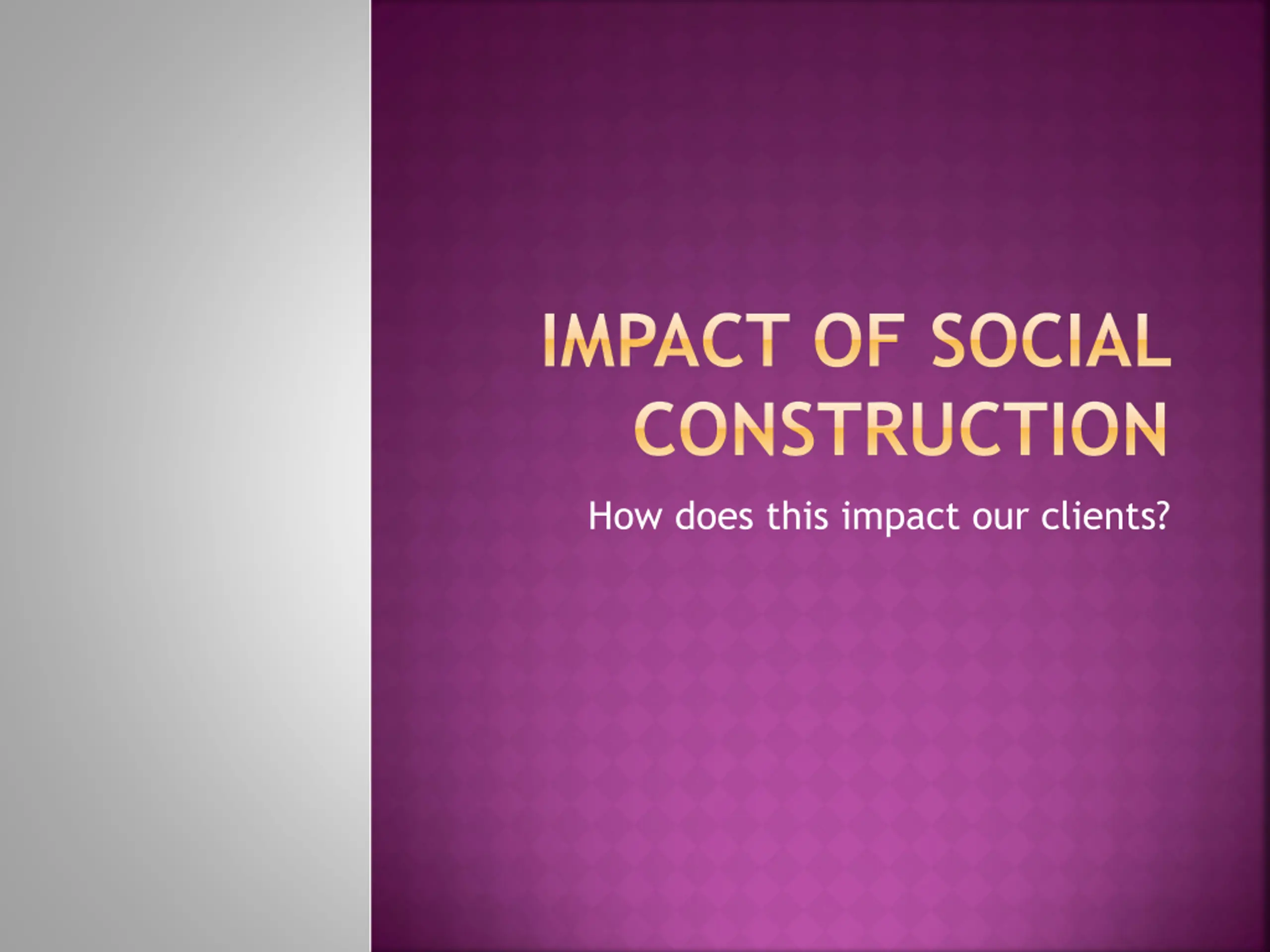 IMPACT OF SOCIAL CONSTRUCTION

How does this impact our clients?